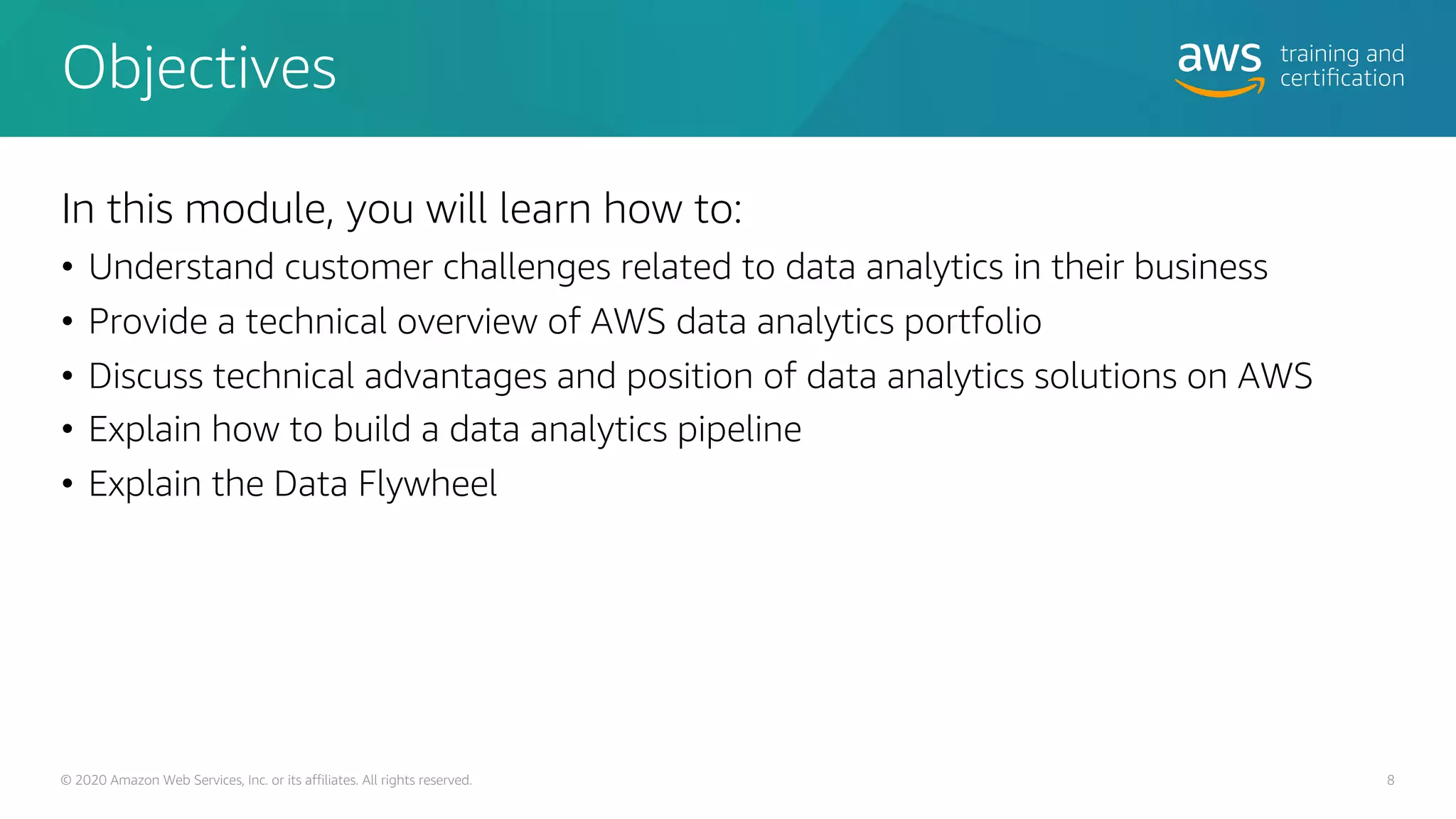 Objectives

aws training and certification

In this module, you will learn how to:

• Understand customer challenges related to data analytics in their business
• Provide a technical overview of AWS data analytics portfolio
• Discuss technical advantages and position of data analytics solutions on AWS
• Explain how to build a data analytics pipeline
• Explain the Data Flywheel

© 2020 Amazon Web Services, Inc. or its affiliates. All rights reserved.

8